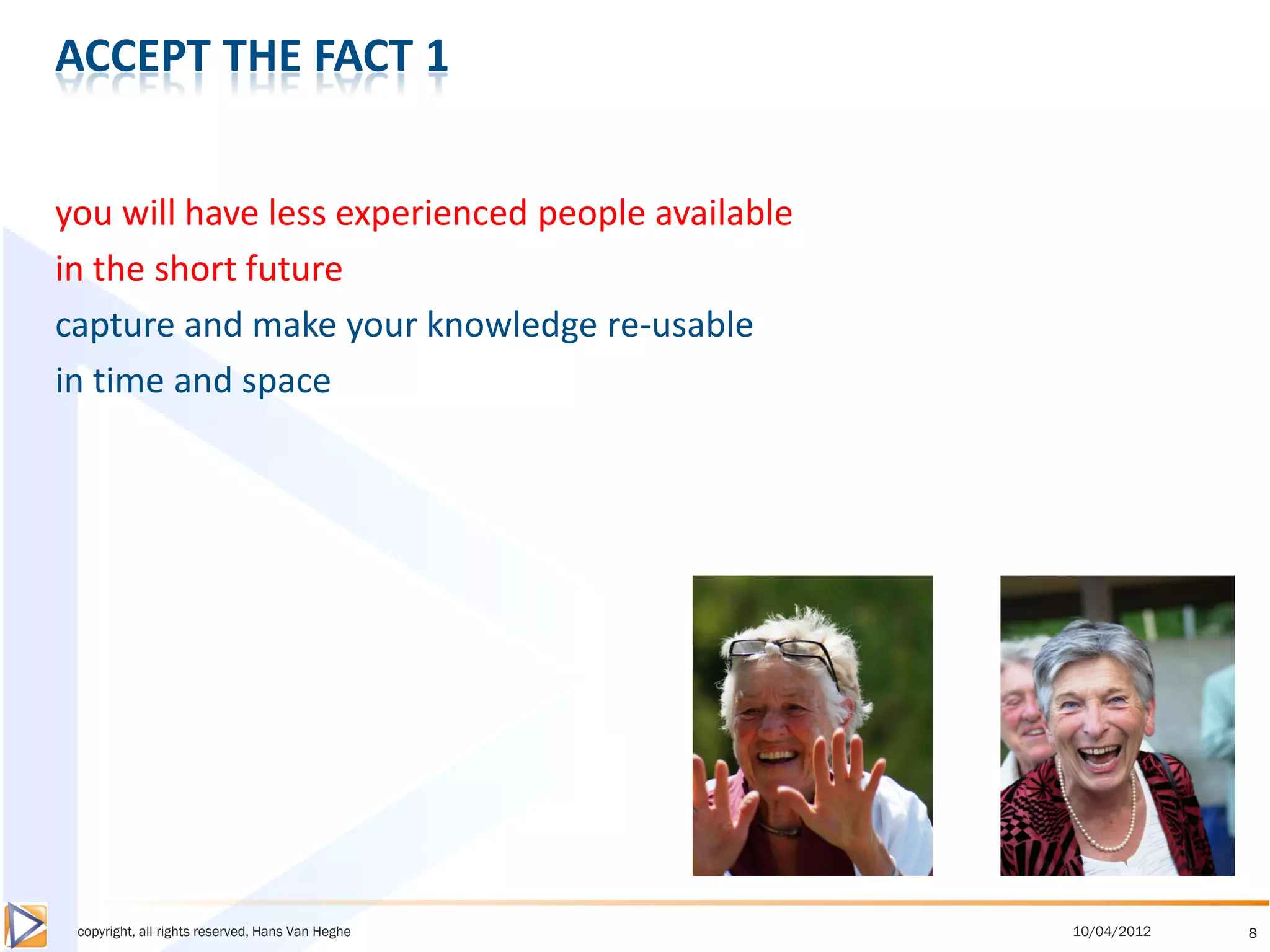 ACCEPT THE FACT 1

you will have less experienced people available
in the short future

capture and make your knowledge re-usable
in time and space

copyright, all rights reserved, Hans Van Heghe

10/04/2012

8